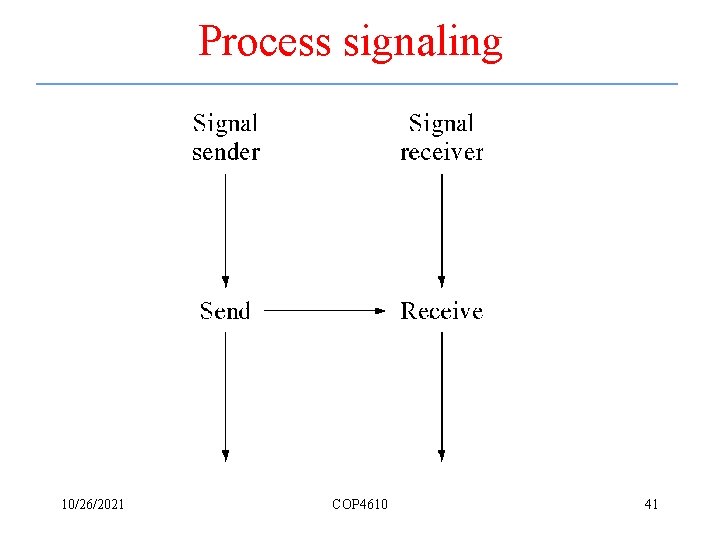 Process signaling

Signal sender

Signal receiver

Send

Receive

10/26/2021

COP4610

41